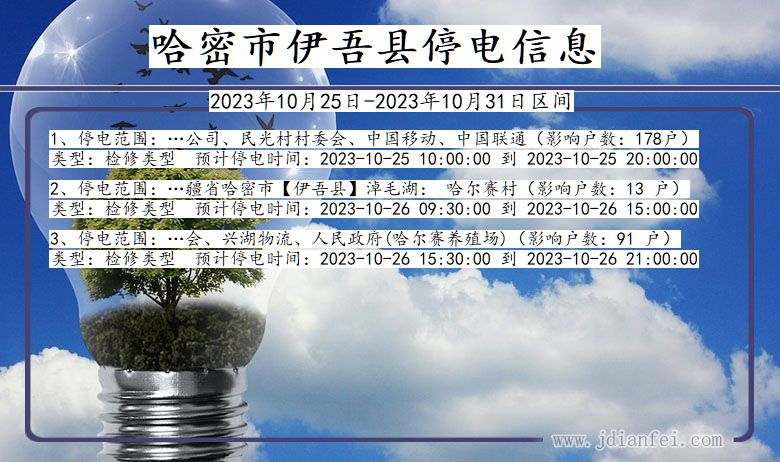 哈密市伊吾县停电信息

2023年10月25日-2023年10月31日区间

1、停电范围：…公司、民光村村委会、中国移动、中国联通（影响户数：178户）
类型：检修类型　预计停电时间：2023-10-25 10:00:00 到 2023-10-25 20:00:00

2、停电范围：…疆省哈密市【伊吾县】淖毛湖：　哈尔赛村（影响户数：13 户）
类型：检修类型　预计停电时间：2023-10-26 09:30:00 到 2023-10-26 15:00:00

3、停电范围：…会、兴湖物流、人民政府(哈尔赛养殖场)（影响户数：91 户）
类型：检修类型　预计停电时间：2023-10-26 15:30:00 到 2023-10-26 21:00:00

www.jdianfei.com